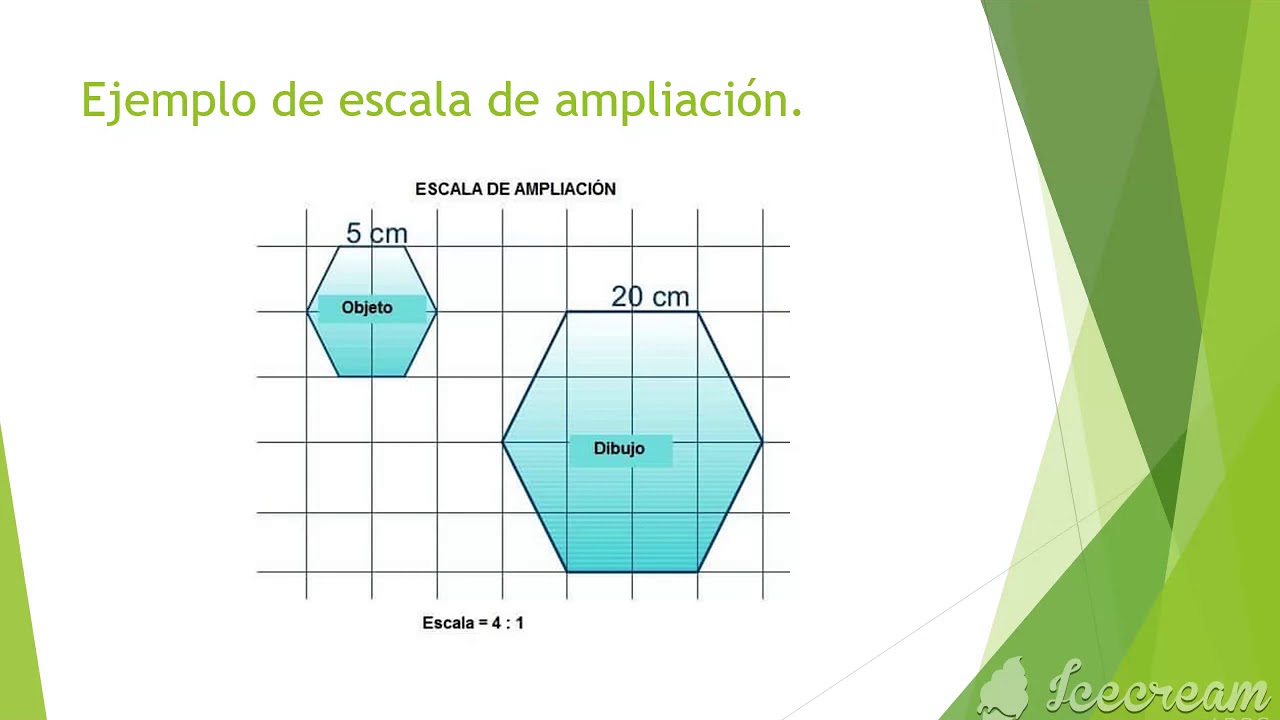 Ejemplo de escala de ampliación.

ESCALA DE AMPLIACIÓN

5 cm

Objeto

20 cm

Dibujo

Escala = 4 : 1

Icecream